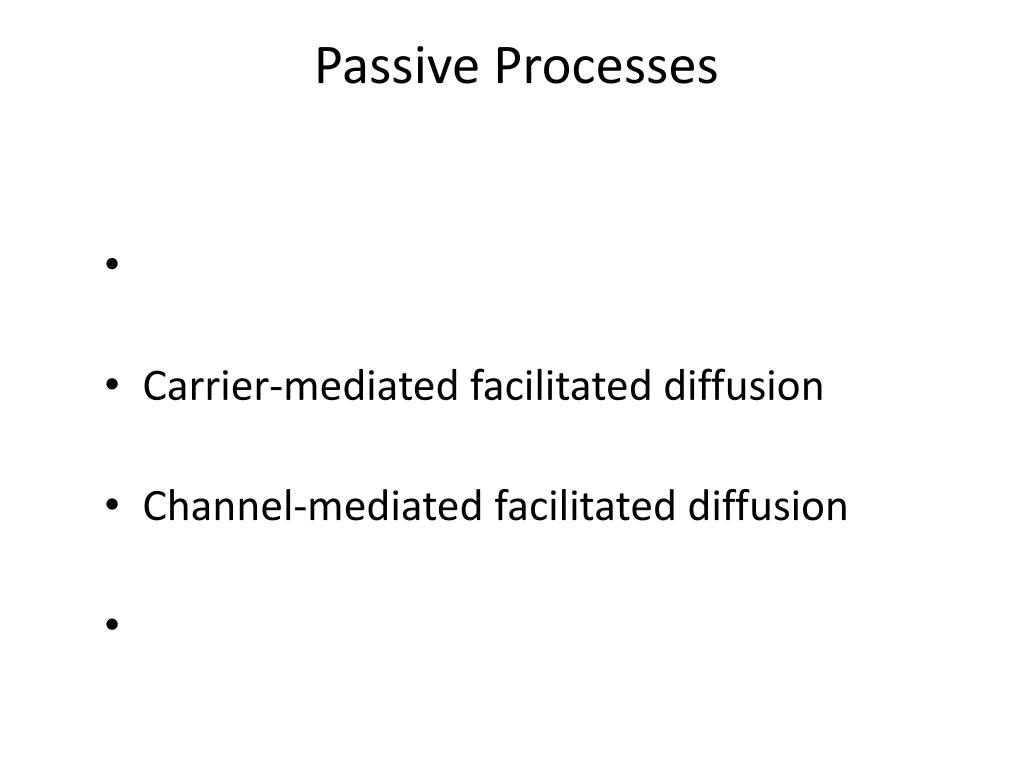 Passive Processes

•

• Carrier-mediated facilitated diffusion

• Channel-mediated facilitated diffusion

•